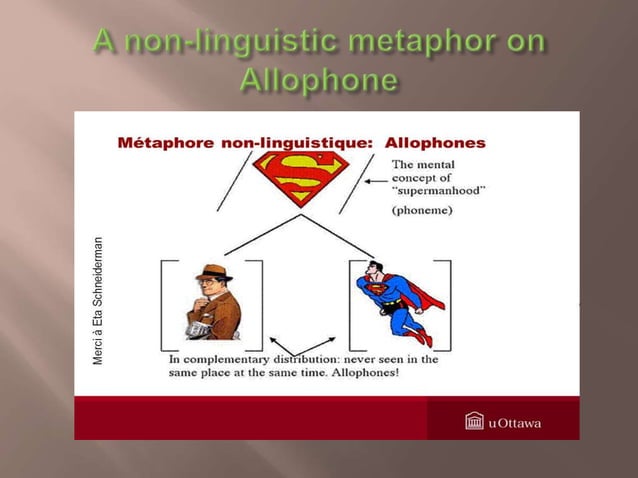 A non-linguistic metaphor on Allophone

Métaphore non-linguistique: Allophones

S

The mental concept of "supermanhood"

(phoneme)

Merci à Eta Schneiderman

In complementary distribution: never seen in the same place at the same time. Allophones!

uOttawa